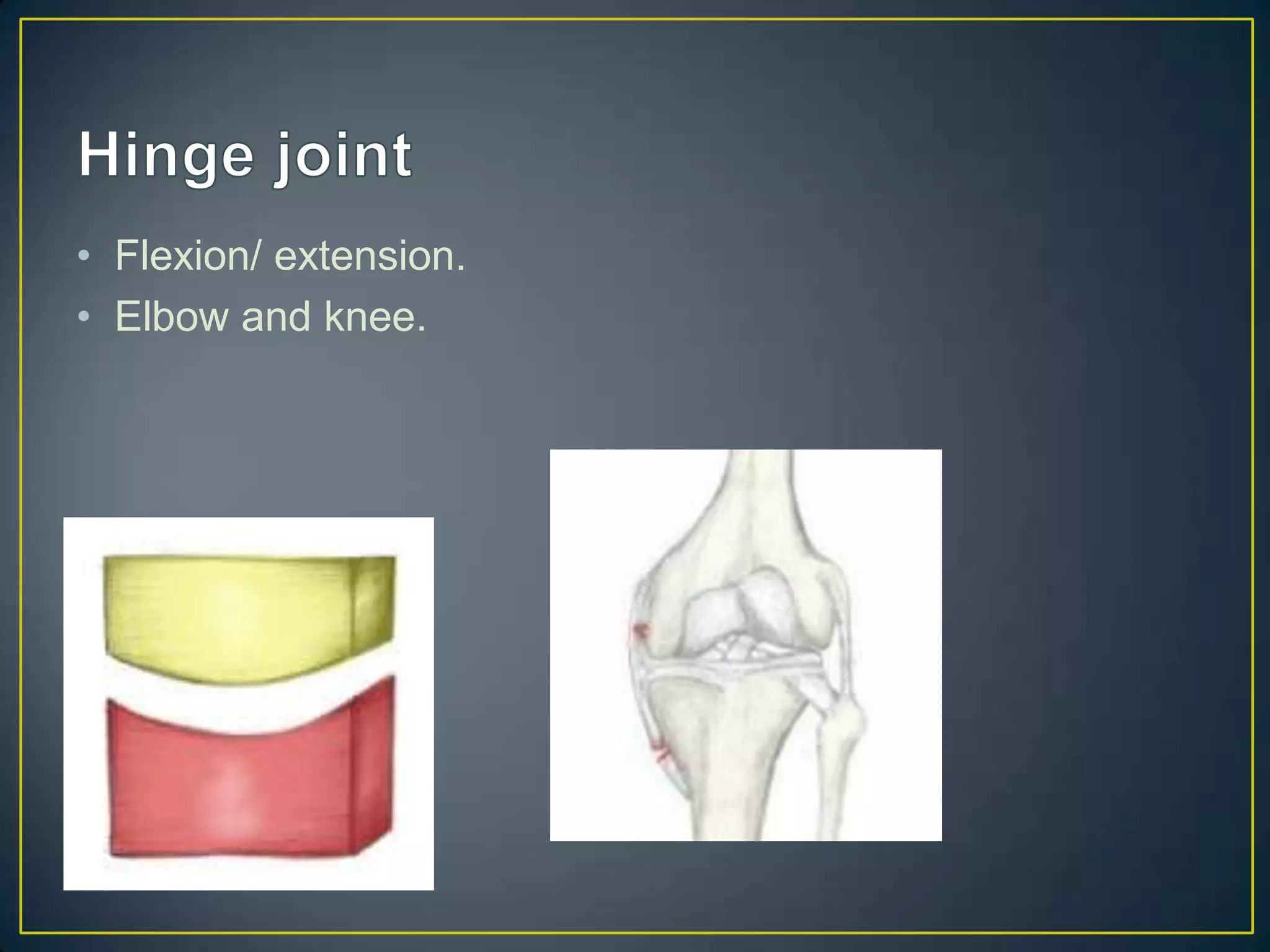 Hinge joint

• Flexion/ extension.
• Elbow and knee.